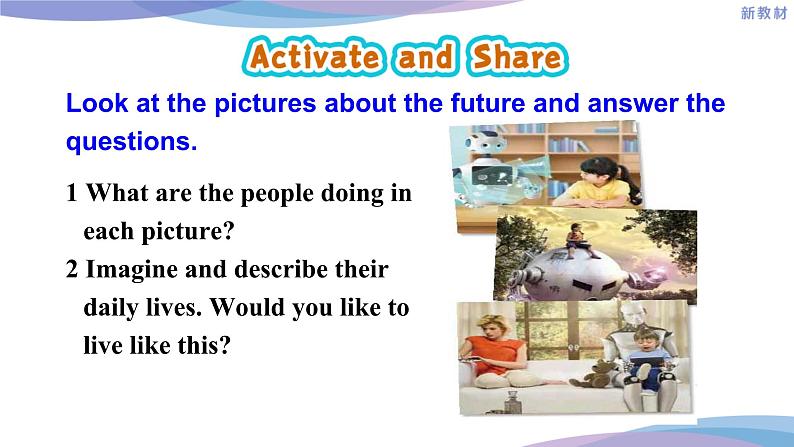 新教材

Activate and Share

Look at the pictures about the future and answer the questions.

1 What are the people doing in each picture?

2 Imagine and describe their daily lives. Would you like to live like this?